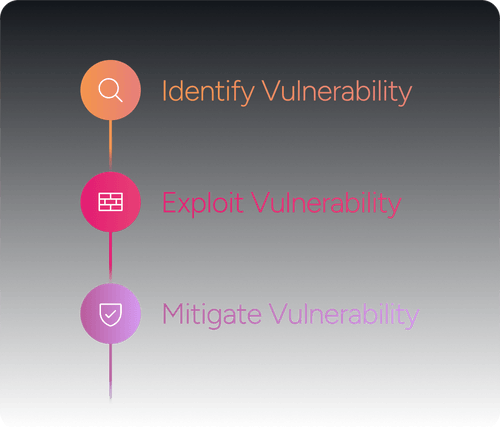 Identify Vulnerability

Exploit Vulnerability

Mitigate Vulnerability